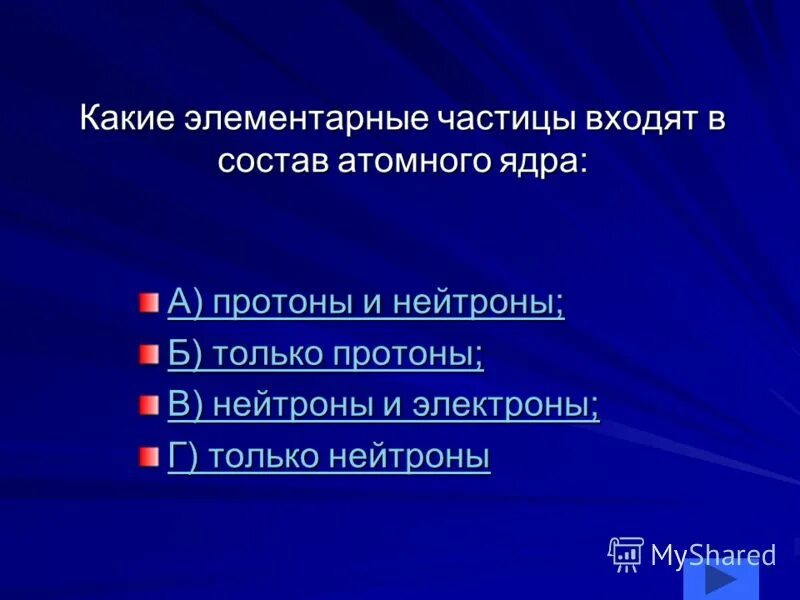 Какие элементарные частицы входят в состав атомного ядра:

А) протоны и нейтроны;
Б) только протоны;
В) нейтроны и электроны;
Г) только нейтроны

MyShared